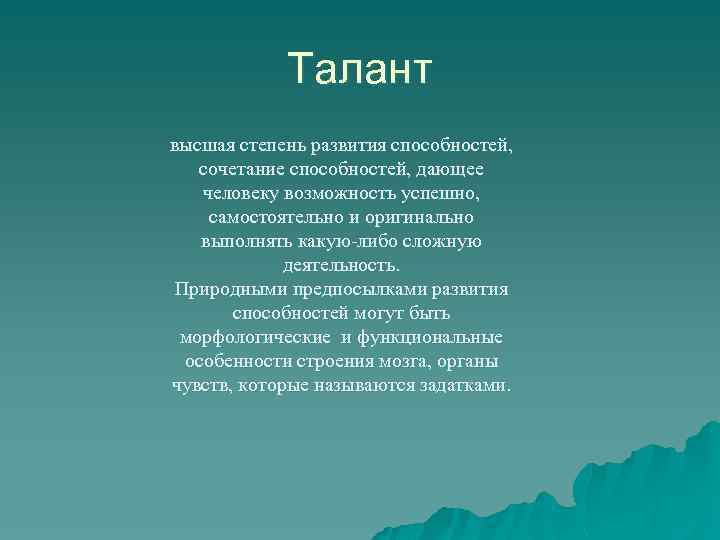 Талант

высшая степень развития способностей, сочетание способностей, дающее человеку возможность успешно, самостоятельно и оригинально выполнять какую-либо сложную деятельность.
Природными предпосылками развития способностей могут быть морфологические и функциональные особенности строения мозга, органы чувств, которые называются задатками.